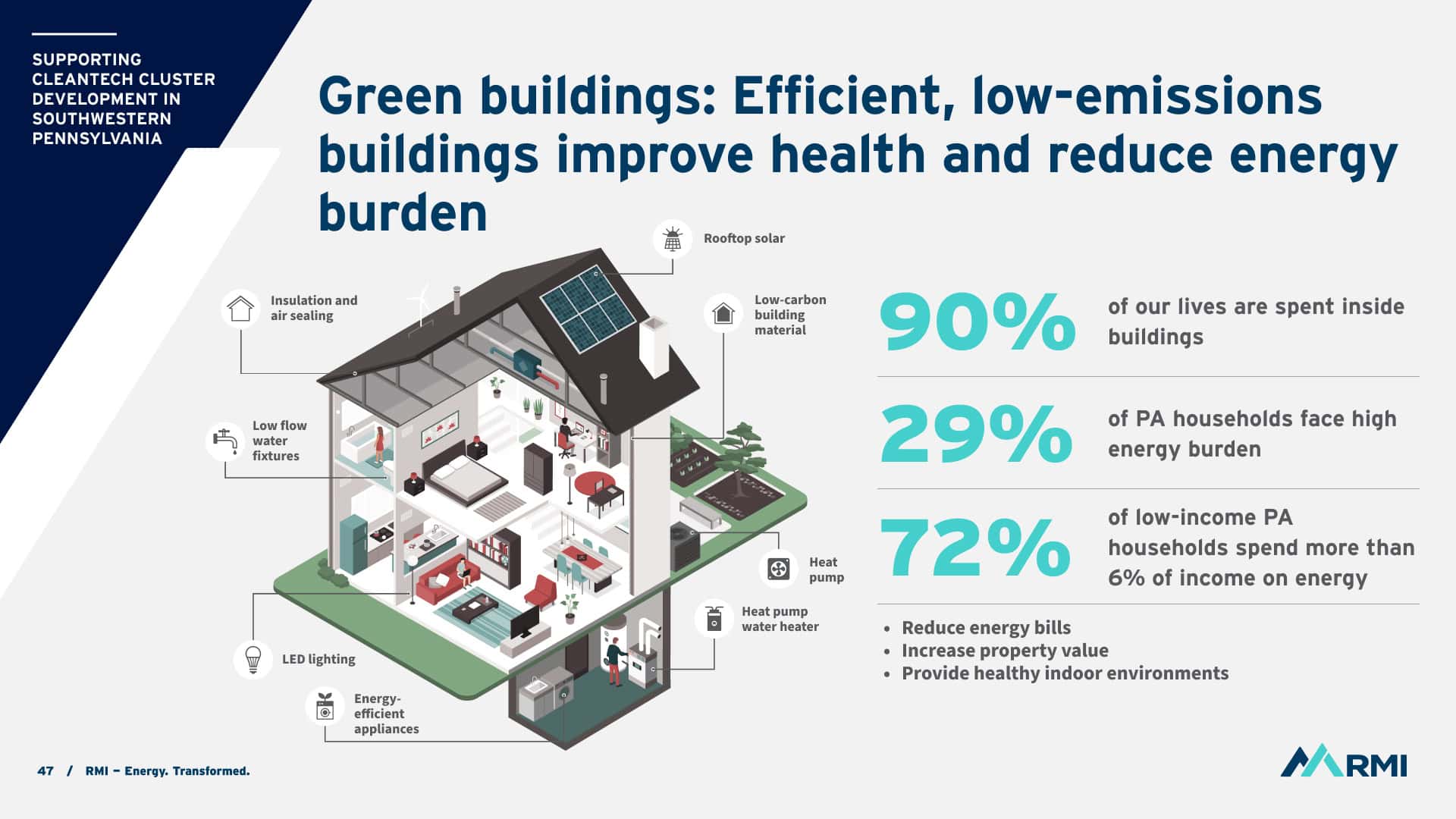 SUPPORTING CLEANTECH CLUSTER DEVELOPMENT IN SOUTHWESTERN PENNSYLVANIA

Green buildings: Efficient, low-emissions buildings improve health and reduce energy burden

Rooftop solar

Insulation and air sealing

Low-carbon building material

Low flow water fixtures

Heat pump

Heat pump water heater

LED lighting

Energy-efficient appliances

90% of our lives are spent inside buildings

29% of PA households face high energy burden

72% of low-income PA households spend more than 6% of income on energy

• Reduce energy bills
• Increase property value
• Provide healthy indoor environments

47 / RMI – Energy. Transformed.

RMI